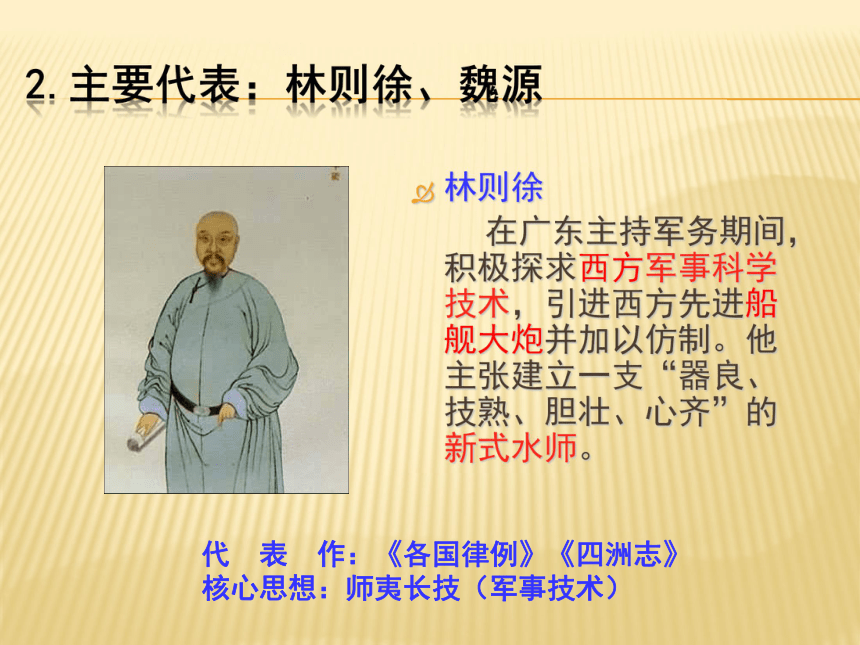 2. 主要代表：林则徐、魏源

林则徐

在广东主持军务期间，积极探求西方军事科学技术，引进西方先进船舰大炮并加以仿制。他主张建立一支“器良、技熟、胆壮、心齐”的新式水师。

代 表 作：《各国律例》《四洲志》
核心思想：师夷长技（军事技术）